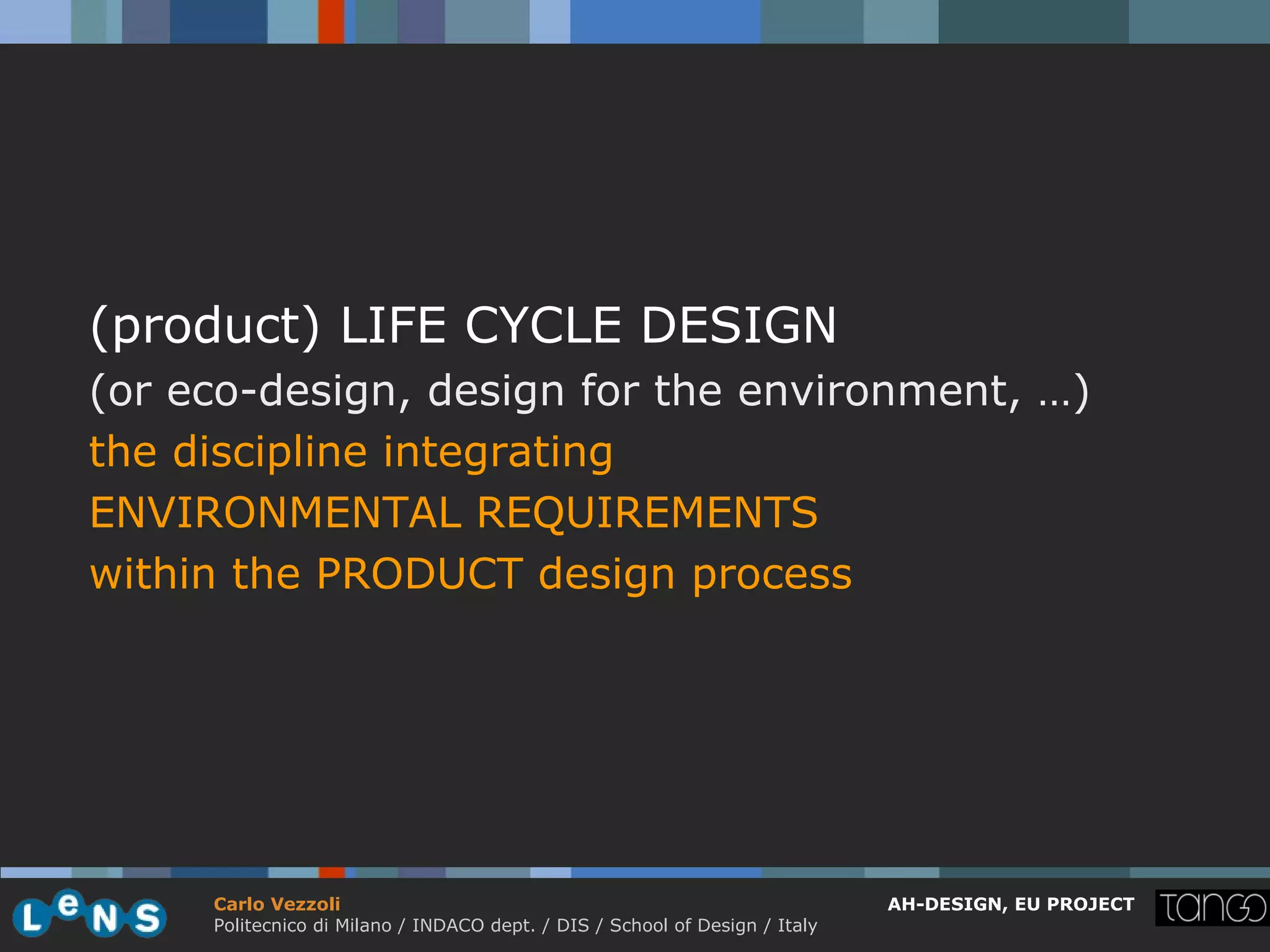 (product) LIFE CYCLE DESIGN
(or eco-design, design for the environment, …)
the discipline integrating
ENVIRONMENTAL REQUIREMENTS
within the PRODUCT design process

LeNS

Carlo Vezzoli
Politecnico di Milano / INDACO dept. / DIS / School of Design / Italy

AH-DESIGN, EU PROJECT

tango